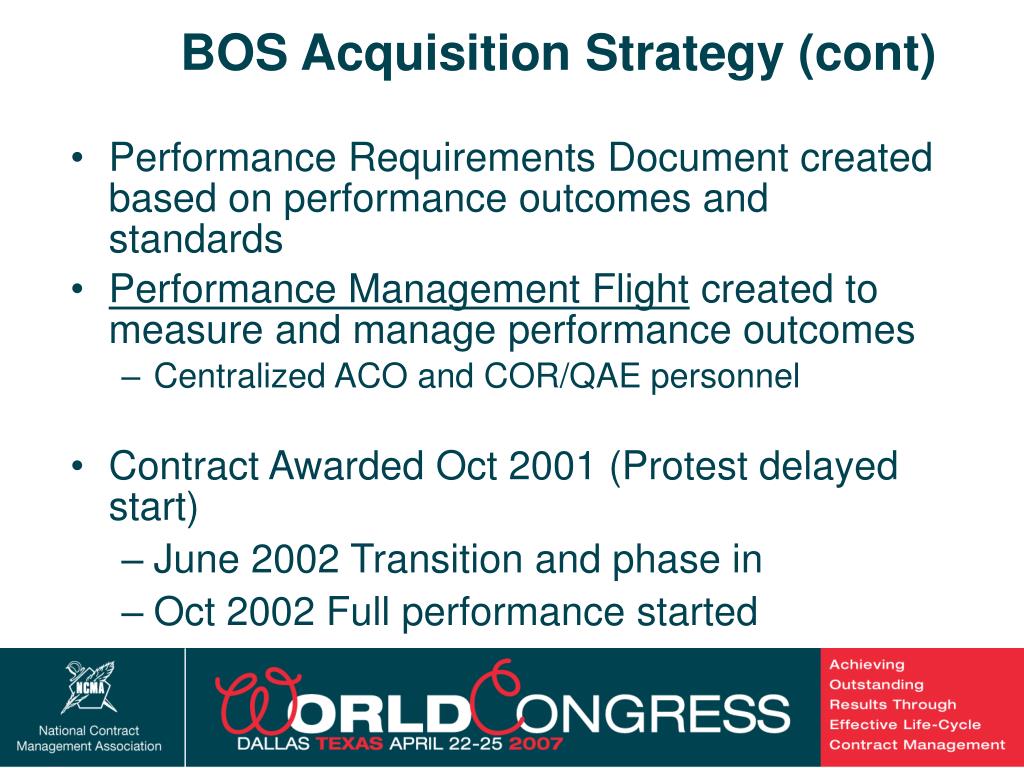 BOS Acquisition Strategy (cont)

• Performance Requirements Document created based on performance outcomes and standards
• Performance Management Flight created to measure and manage performance outcomes
– Centralized ACO and COR/QAE personnel

• Contract Awarded Oct 2001 (Protest delayed start)
– June 2002 Transition and phase in
– Oct 2002 Full performance started

NCMA
National Contract Management Association

WORLD CONGRESS
DALLAS TEXAS APRIL 22-25 2007

Achieving Outstanding Results Through Effective Life-Cycle Contract Management